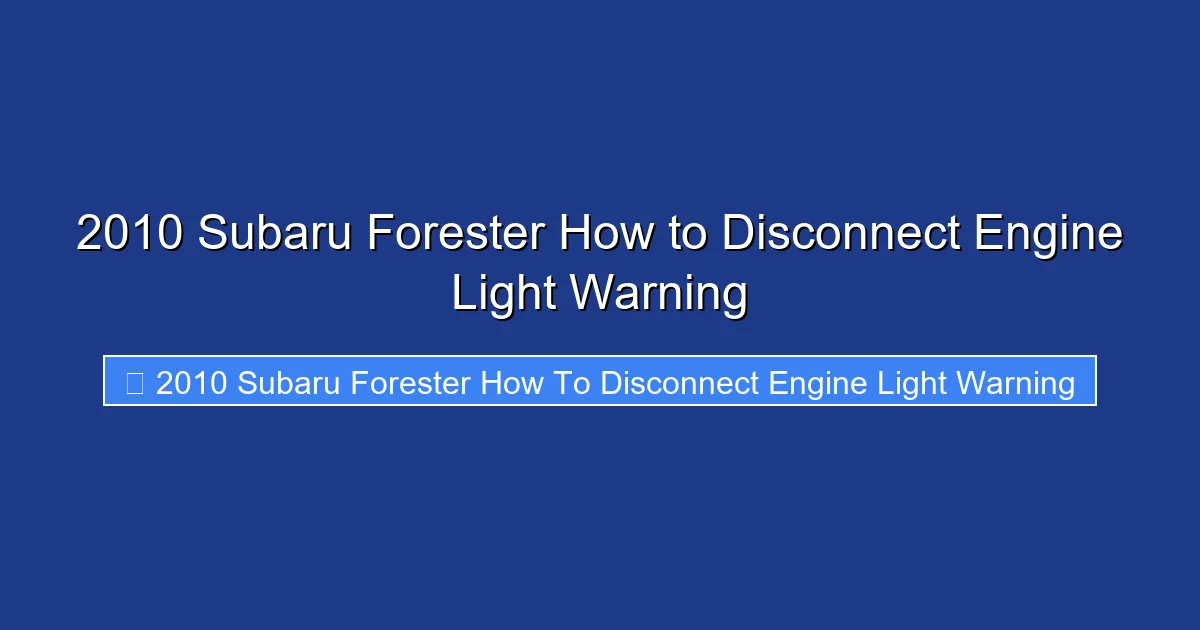 2010 Subaru Forester How to Disconnect Engine Light Warning

2010 Subaru Forester How To Disconnect Engine Light Warning